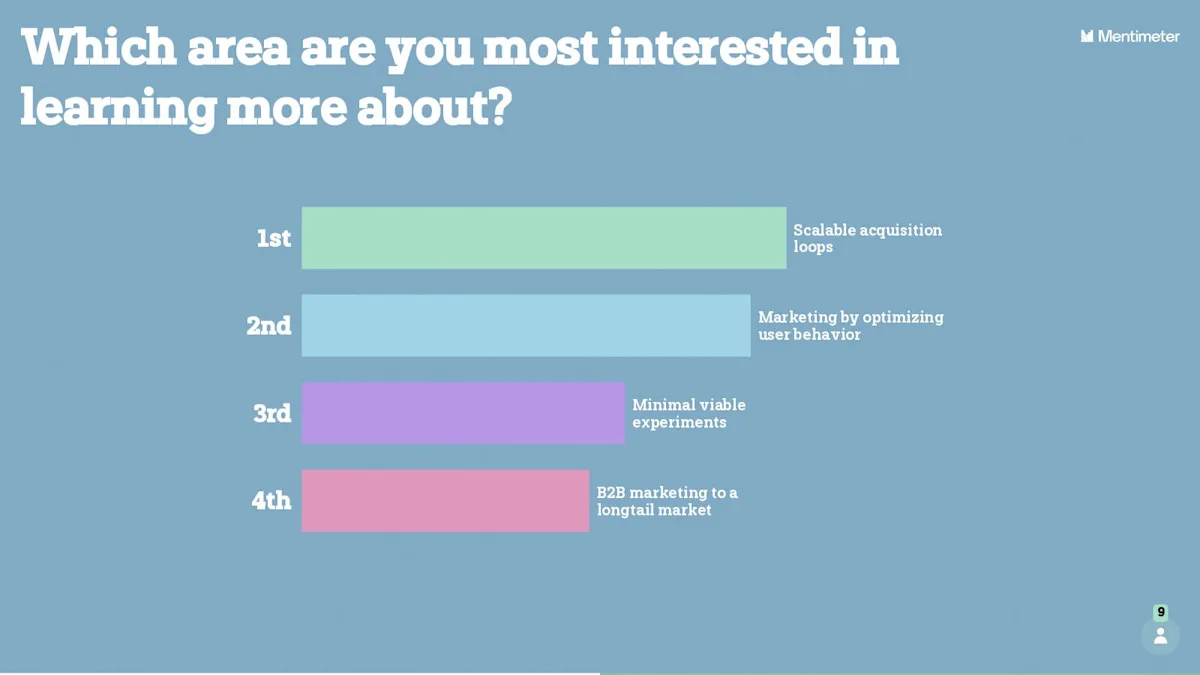 Which area are you most interested in learning more about?

Mentimeter

1st Scalable acquisition loops

2nd Marketing by optimizing user behavior

3rd Minimal viable experiments

4th B2B marketing to a longtail market

9